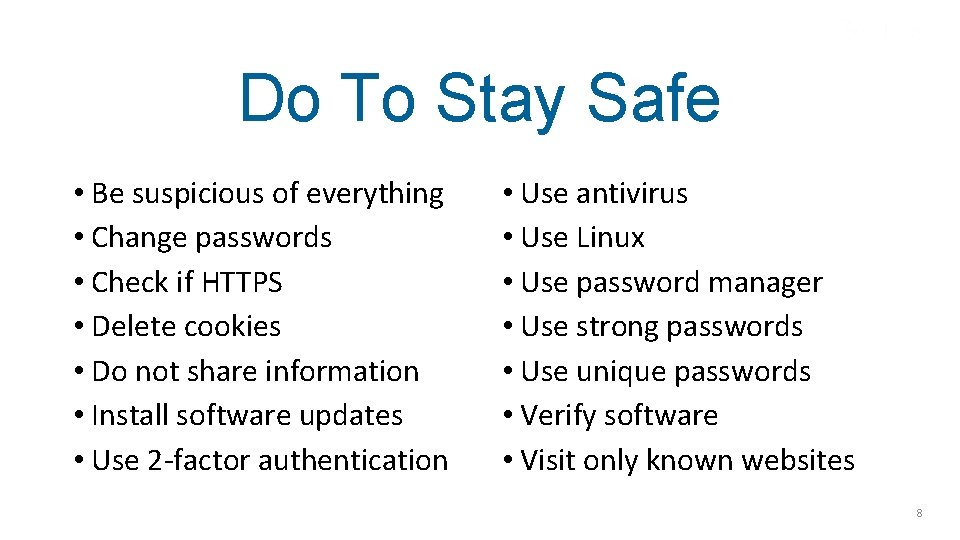 Do To Stay Safe

• Be suspicious of everything
• Change passwords
• Check if HTTPS
• Delete cookies
• Do not share information
• Install software updates
• Use 2-factor authentication

• Use antivirus
• Use Linux
• Use password manager
• Use strong passwords
• Use unique passwords
• Verify software
• Visit only known websites

8